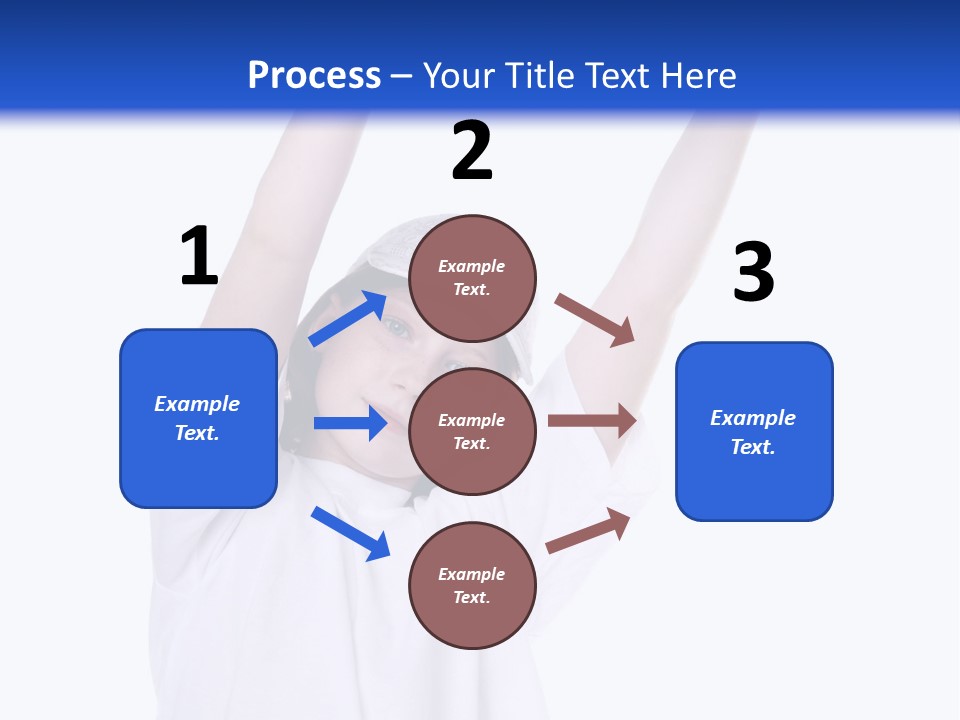 Process – Your Title Text Here

1

Example Text.

2

Example Text.

Example Text.

Example Text.

3

Example Text.